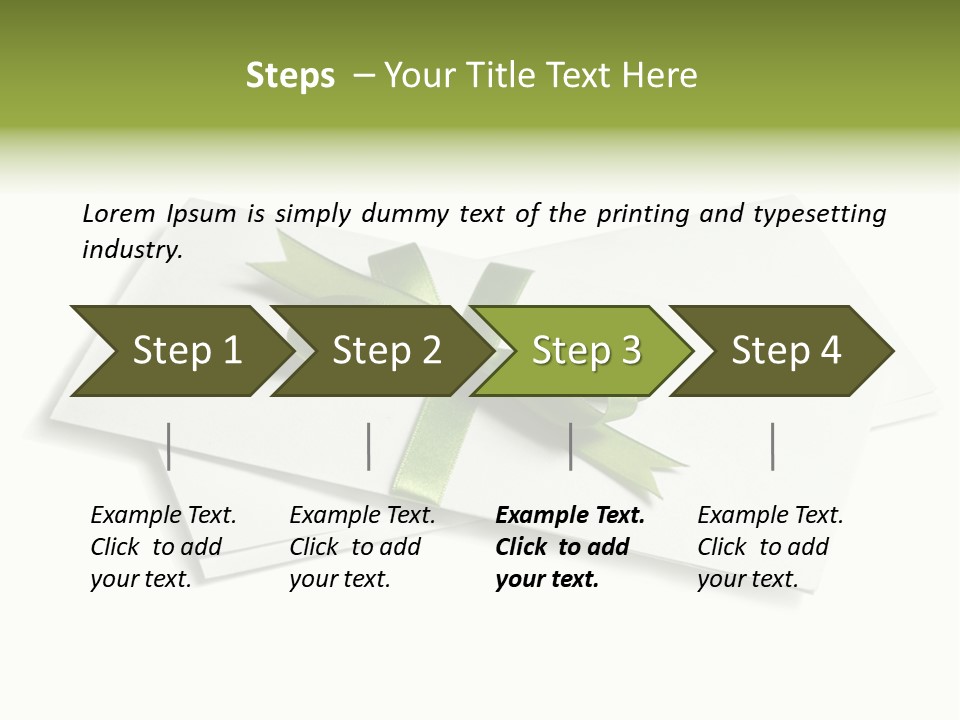 Steps – Your Title Text Here

Lorem Ipsum is simply dummy text of the printing and typesetting industry.

Step 1

Step 2

Step 3

Step 4

Example Text. Click to add your text.

Example Text. Click to add your text.

Example Text. Click to add your text.

Example Text. Click to add your text.